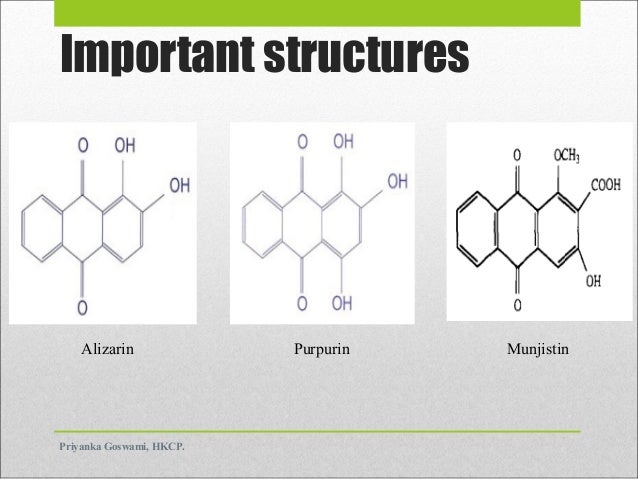 Important structures

O
OH
OH
O

O
OH
OH
O
OH

O
$OCH_3$
COOH
OH
O

Alizarin

Purpurin

Munjistin

Priyanka Goswami, HKCP.